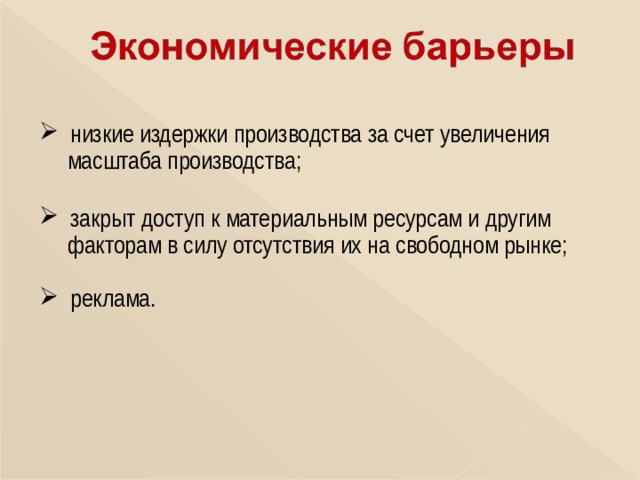 Экономические барьеры

➢ низкие издержки производства за счет увеличения масштаба производства;

➢ закрыт доступ к материальным ресурсам и другим факторам в силу отсутствия их на свободном рынке;

➢ реклама.